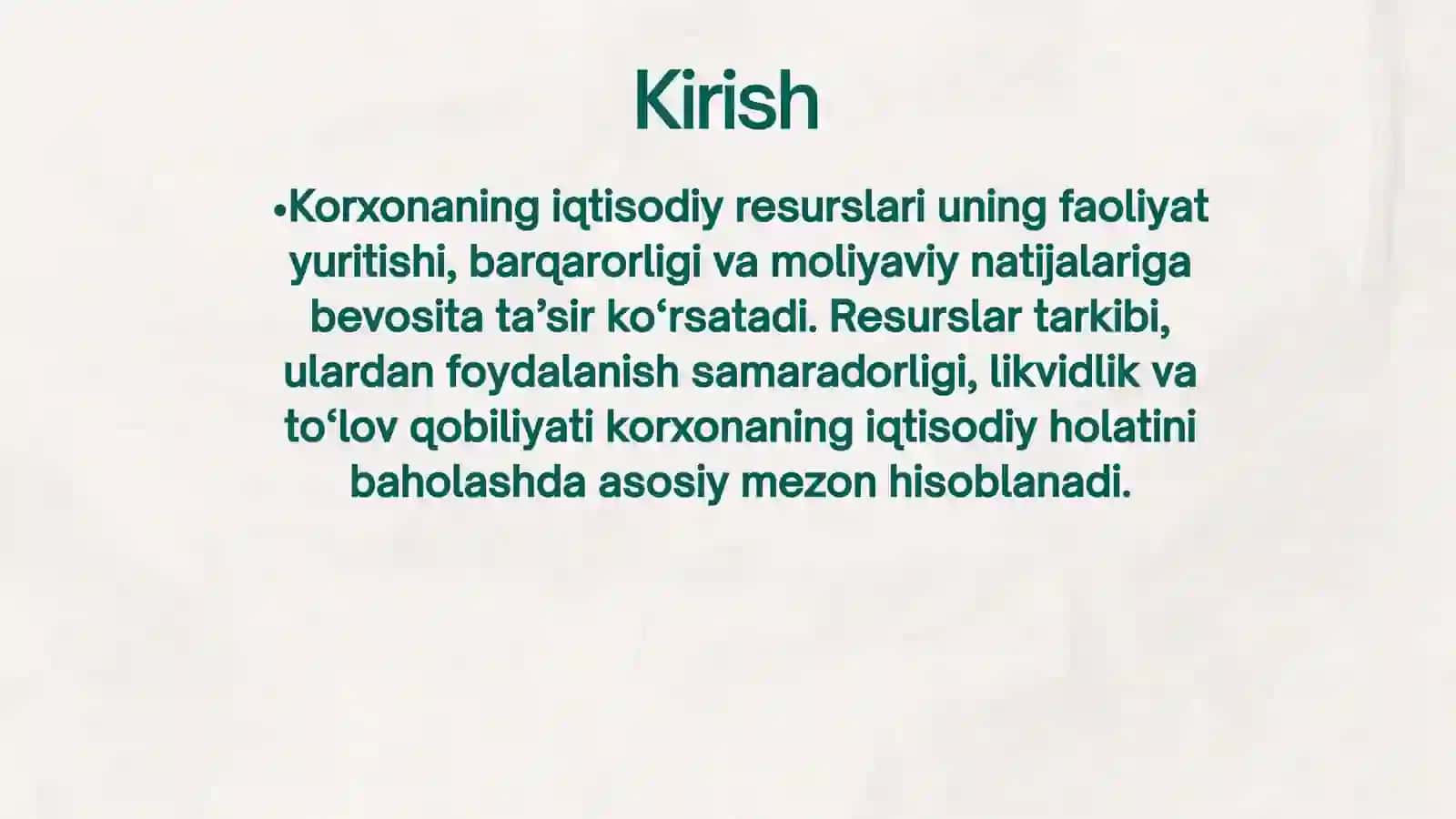 Kirish

•Korxonaning iqtisodiy resurslari uning faoliyat yuritishi, barqarorligi va moliyaviy natijalariga bevosita ta’sir ko‘rsatadi. Resurslar tarkibi, ulardan foydalanish samaradorligi, likvidlik va to‘lov qobiliyati korxonaning iqtisodiy holatini baholashda asosiy mezon hisoblanadi.